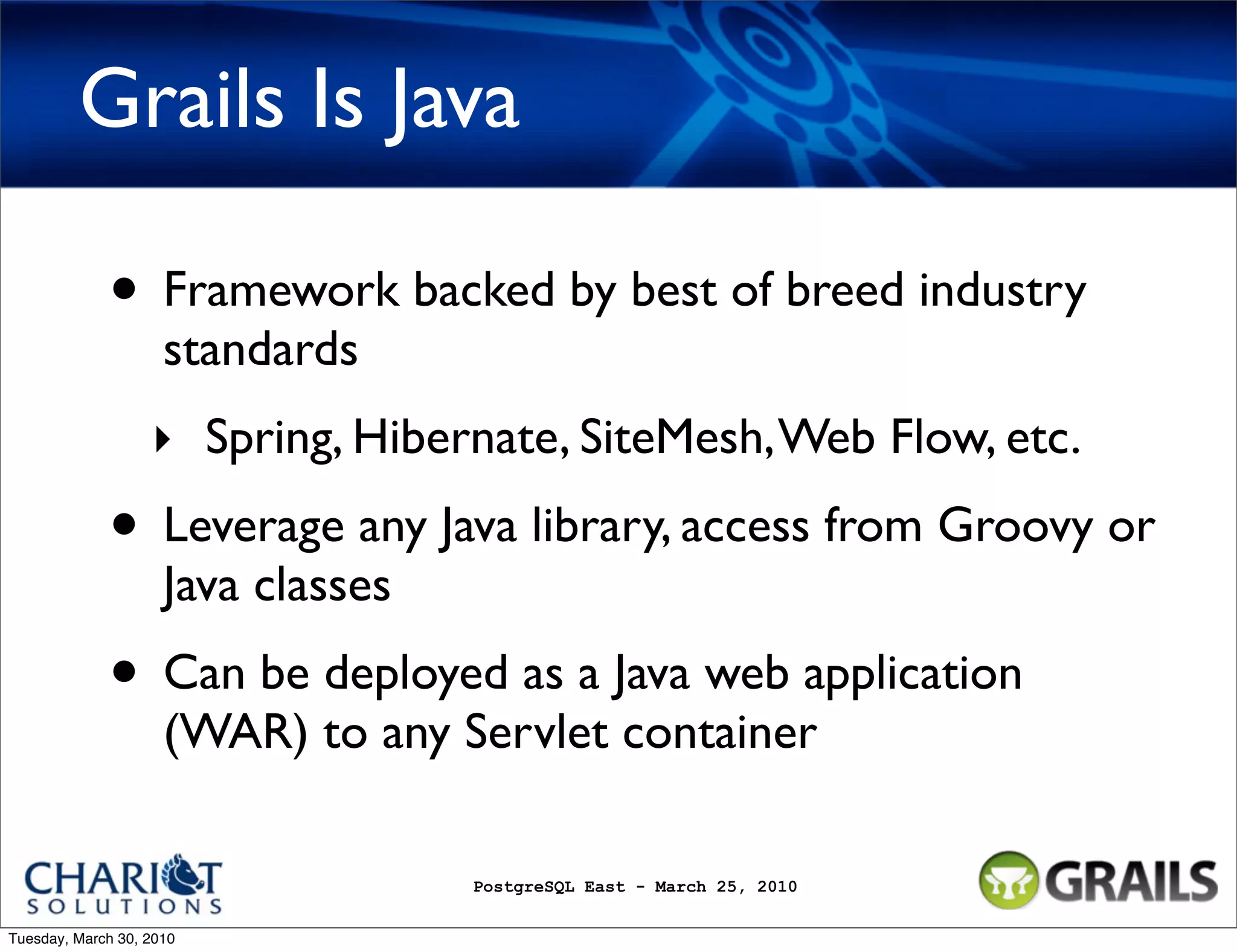 Grails Is Java

• Framework backed by best of breed industry standards

‣ Spring, Hibernate, SiteMesh, Web Flow, etc.

• Leverage any Java library, access from Groovy or Java classes

• Can be deployed as a Java web application (WAR) to any Servlet container

CHARIOT SOLUTIONS

PostgreSQL East - March 25, 2010

GRAILS

Tuesday, March 30, 2010